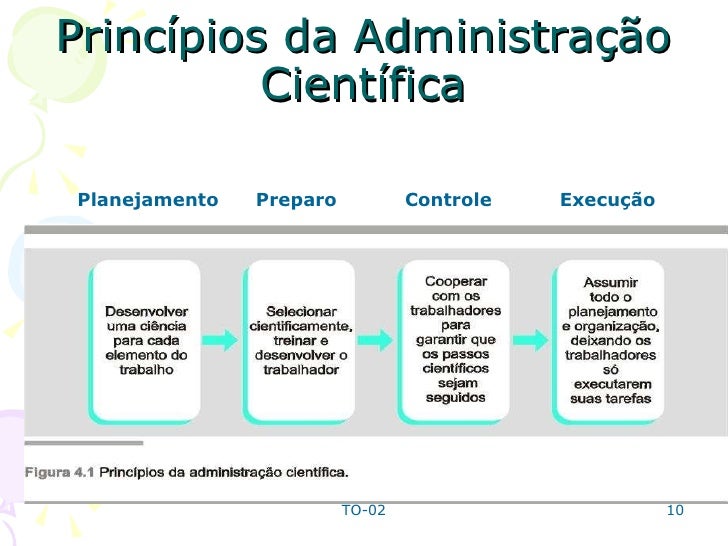 Princípios da Administração Científica

Planejamento Preparo Controle Execução

Desenvolver uma ciência para cada elemento do trabalho

Selecionar cientificamente, treinar e desenvolver o trabalhador

Cooperar com os trabalhadores para garantir que os passos científicos sejam seguidos

Assumir todo o planejamento e organização, deixando os trabalhadores só executarem suas tarefas

Figura 4.1 Princípios da administração científica.

TO-02

10